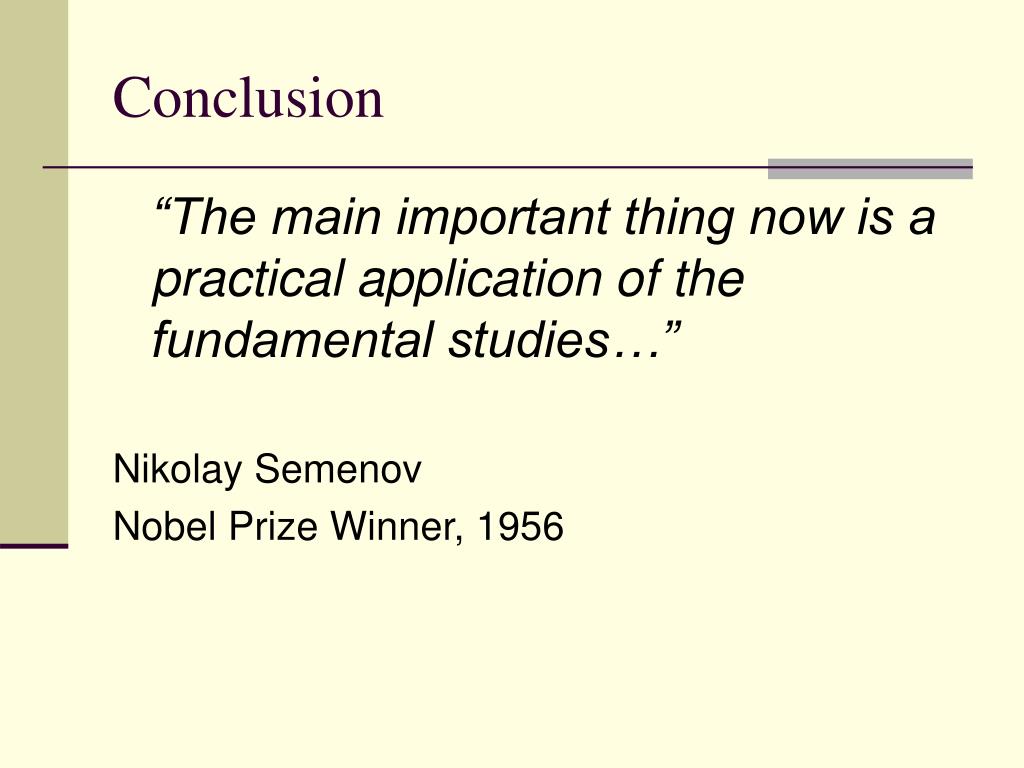 Conclusion

“The main important thing now is a practical application of the fundamental studies…”

Nikolay Semenov

Nobel Prize Winner, 1956